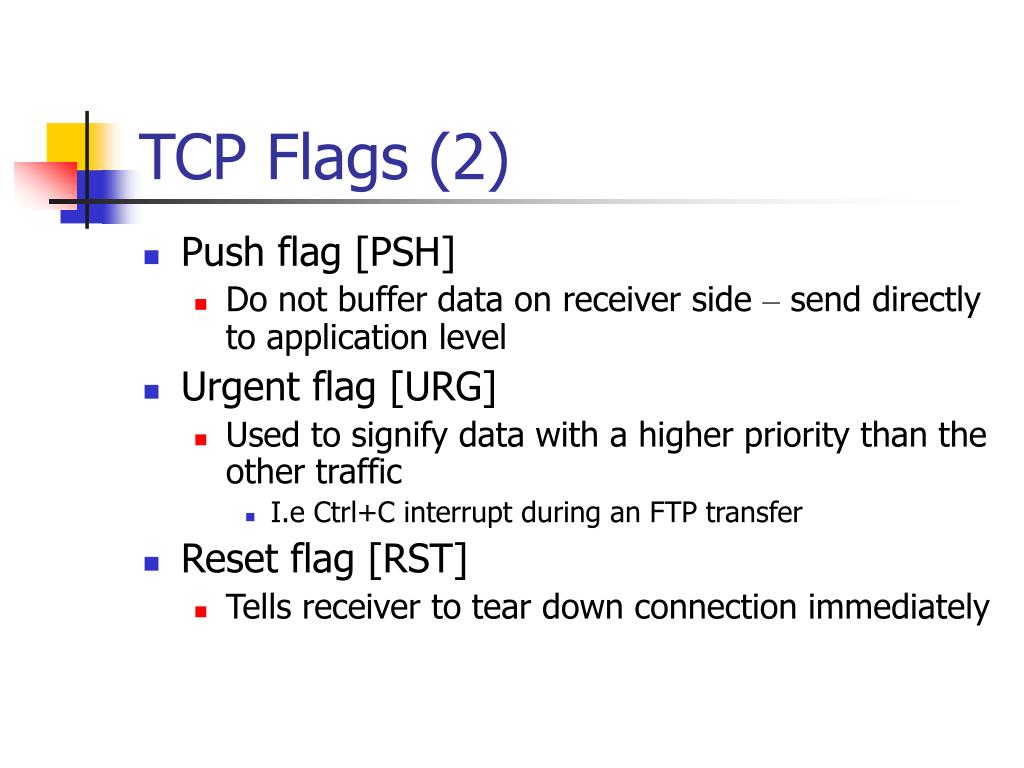 TCP Flags (2)

- Push flag [PSH]
  - Do not buffer data on receiver side – send directly to application level
- Urgent flag [URG]
  - Used to signify data with a higher priority than the other traffic
    - I.e Ctrl+C interrupt during an FTP transfer
- Reset flag [RST]
  - Tells receiver to tear down connection immediately